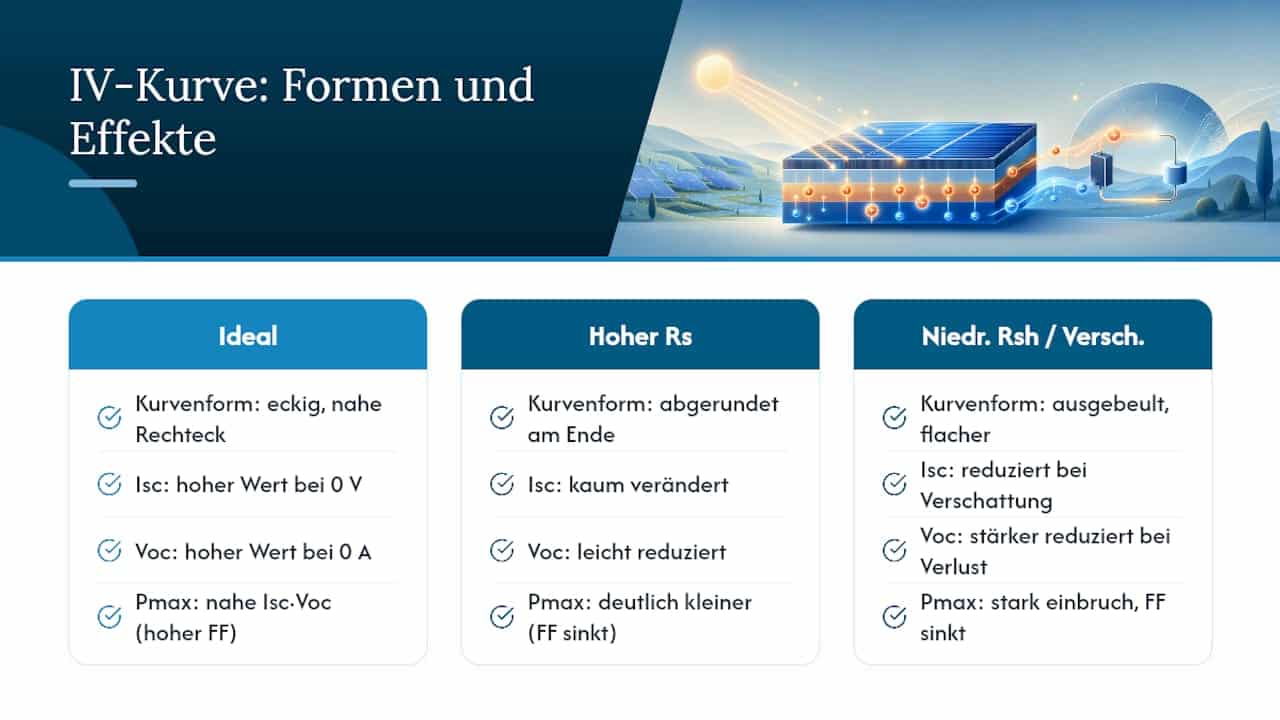 IV-Kurve: Formen und Effekte

Ideal

Kurvenform: eckig, nahe Rechteck

Isc: hoher Wert bei 0 V

Voc: hoher Wert bei 0 A

Pmax: nahe Isc·Voc (hoher FF)

Hoher Rs

Kurvenform: abgerundet am Ende

Isc: kaum verändert

Voc: leicht reduziert

Pmax: deutlich kleiner (FF sinkt)

Niedr. Rsh / Versch.

Kurvenform: ausgebeult, flacher

Isc: reduziert bei Verschattung

Voc: stärker reduziert bei Verlust

Pmax: stark einbruch, FF sinkt